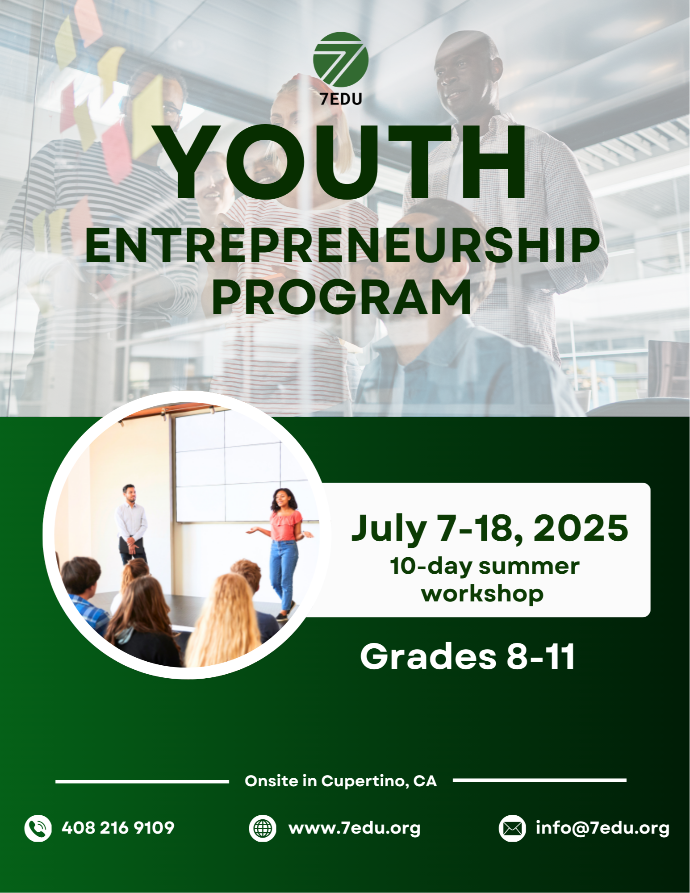 7EDU

YOUTH
ENTREPRENEURSHIP
PROGRAM

July 7-18, 2025
10-day summer workshop

Grades 8-11

Onsite in Cupertino, CA

408 216 9109
www.7edu.org
info@7edu.org